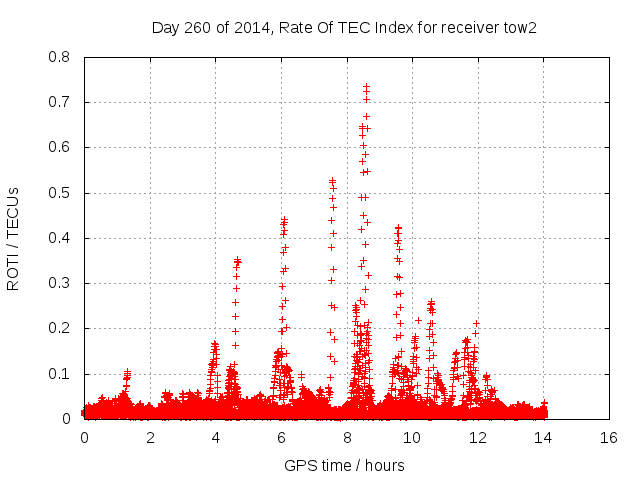 Day 260 of 2014, Rate Of TEC Index for receiver tow2

ROTI / TECUs

0.8
0.7
0.6
0.5
0.4
0.3
0.2
0.1
0

0 2 4 6 8 10 12 14 16

GPS time / hours